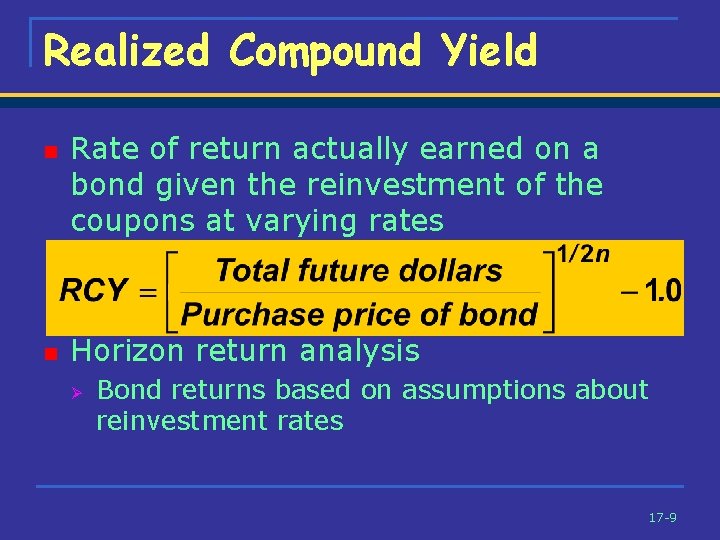 Realized Compound Yield

Rate of return actually earned on a bond given the reinvestment of the coupons at varying rates

$RCY = \left[\frac{\text{Total future dollars}}{\text{Purchase price of bond}}\right]^{1/2n} - 1.0$

Horizon return analysis

Bond returns based on assumptions about reinvestment rates

17-9